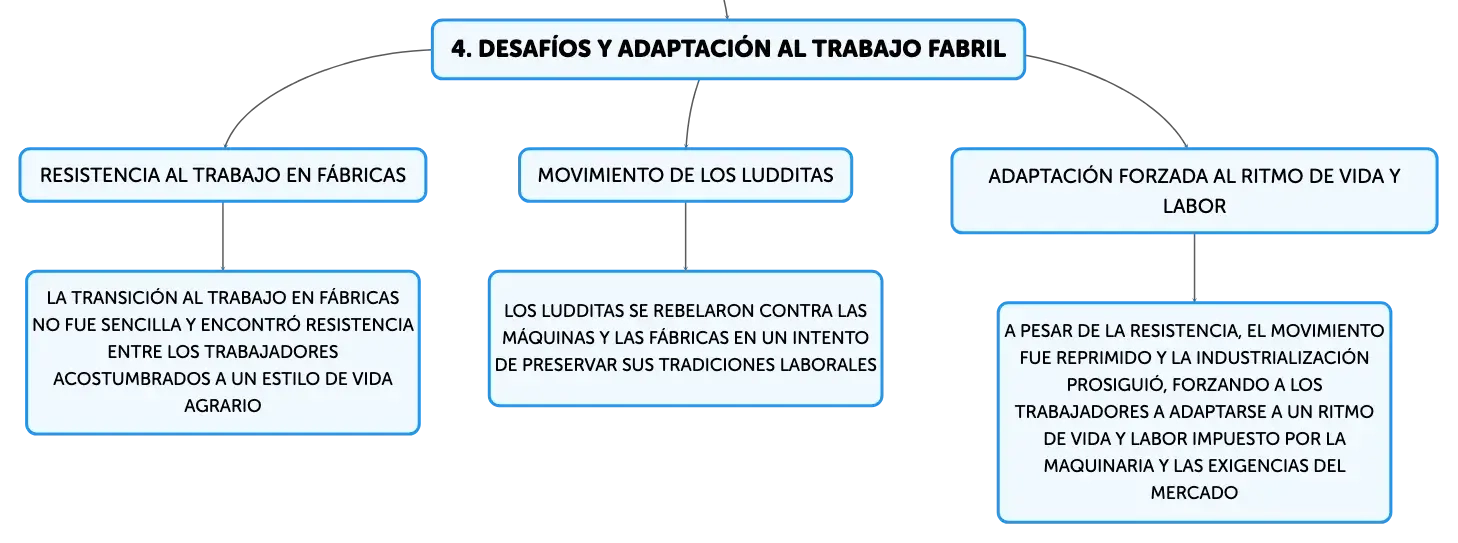 4. DESAFÍOS Y ADAPTACIÓN AL TRABAJO FABRIL

RESISTENCIA AL TRABAJO EN FÁBRICAS

LA TRANSICIÓN AL TRABAJO EN FÁBRICAS NO FUE SENCILLA Y ENCONTRÓ RESISTENCIA ENTRE LOS TRABAJADORES ACOSTUMBRADOS A UN ESTILO DE VIDA AGRARIO

MOVIMIENTO DE LOS LUDDITAS

LOS LUDDITAS SE REBELARON CONTRA LAS MÁQUINAS Y LAS FÁBRICAS EN UN INTENTO DE PRESERVAR SUS TRADICIONES LABORALES

ADAPTACIÓN FORZADA AL RITMO DE VIDA Y LABOR

A PESAR DE LA RESISTENCIA, EL MOVIMIENTO FUE REPRIMIDO Y LA INDUSTRIALIZACIÓN PROSIGUIÓ, FORZANDO A LOS TRABAJADORES A ADAPTARSE A UN RITMO DE VIDA Y LABOR IMPUESTO POR LA MAQUINARIA Y LAS EXIGENCIAS DEL MERCADO